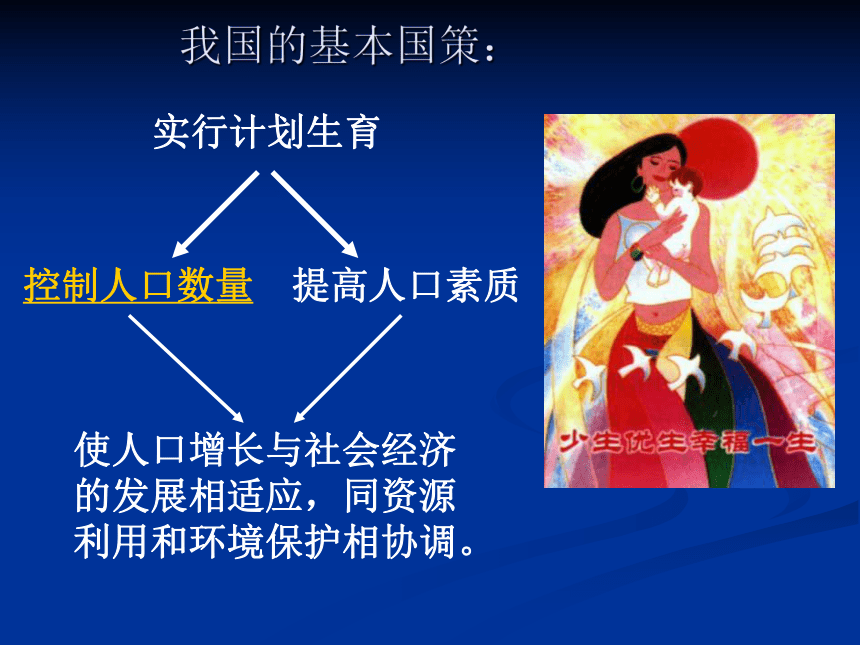 我国的基本国策：

实行计划生育

控制人口数量　提高人口素质

使人口增长与社会经济的发展相适应，同资源利用和环境保护相协调。

少生优生幸福一生